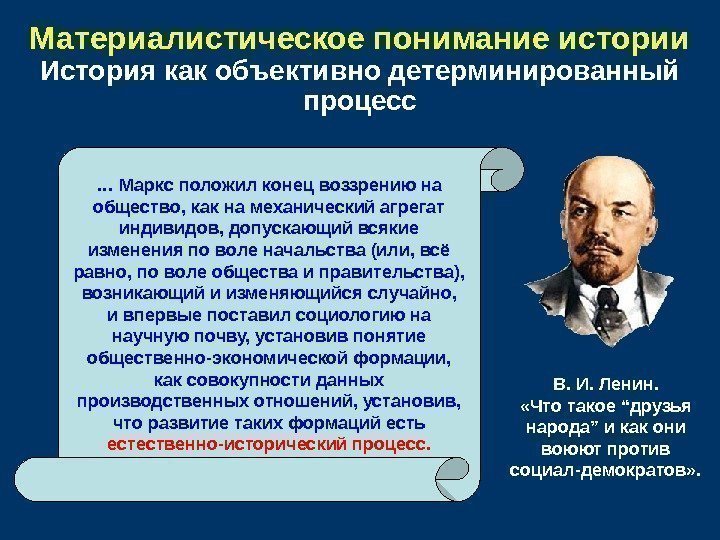 Материалистическое понимание истории
История как объективно детерминированный процесс

... Маркс положил конец воззрению на общество, как на механический агрегат индивидов, допускающий всякие изменения по воле начальства (или, всё равно, по воле общества и правительства), возникающий и изменяющийся случайно, и впервые поставил социологию на научную почву, установив понятие общественно-экономической формации, как совокупности данных производственных отношений, установив, что развитие таких формаций есть естественно-исторический процесс.

В. И. Ленин.
«Что такое “друзья народа” и как они воюют против социал-демократов».